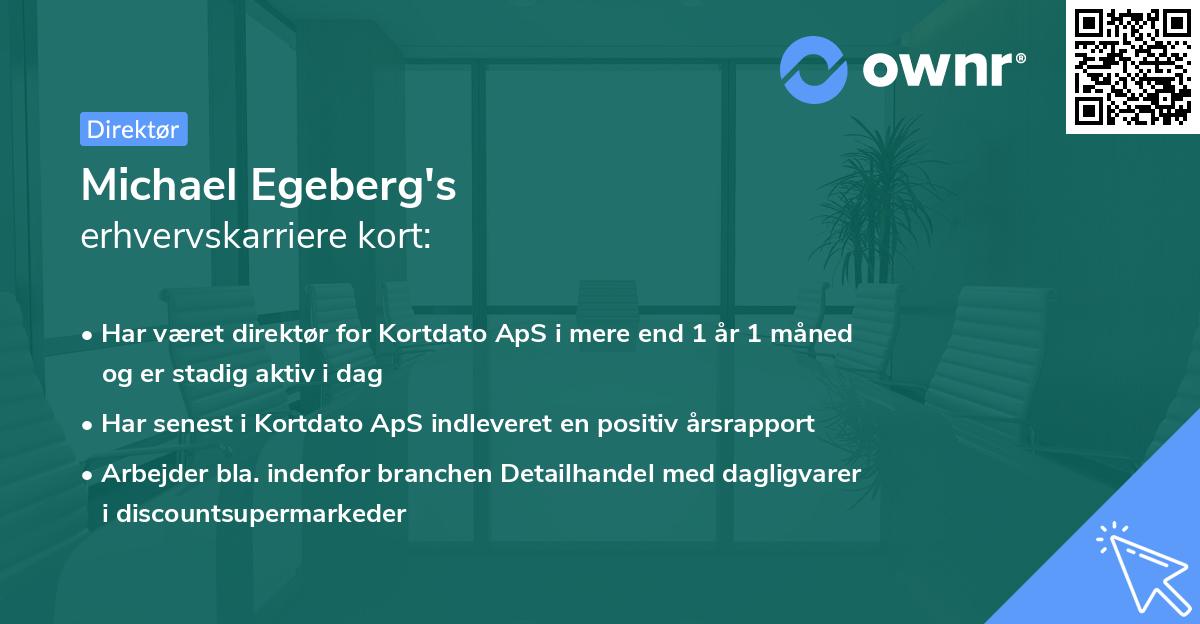 ownr®

Direktør

Michael Egeberg's
erhvervskarriere kort:

• Har været direktør for Kortdato ApS i mere end 1 år 1 måned og er stadig aktiv i dag
• Har senest i Kortdato ApS indleveret en positiv årsrapport
• Arbejder bla. indenfor branchen Detailhandel med dagligvarer i discountsupermarkeder